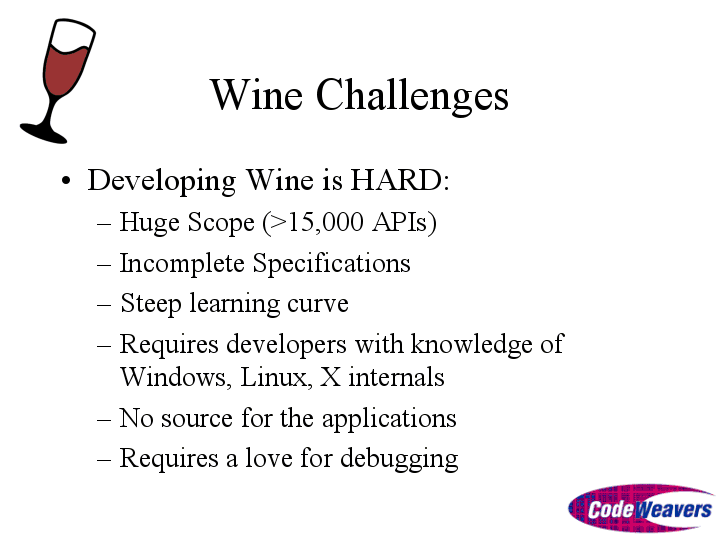 Wine Challenges

• Developing Wine is HARD:
– Huge Scope (>15,000 APIs)
– Incomplete Specifications
– Steep learning curve
– Requires developers with knowledge of Windows, Linux, X internals
– No source for the applications
– Requires a love for debugging

CodeWeavers